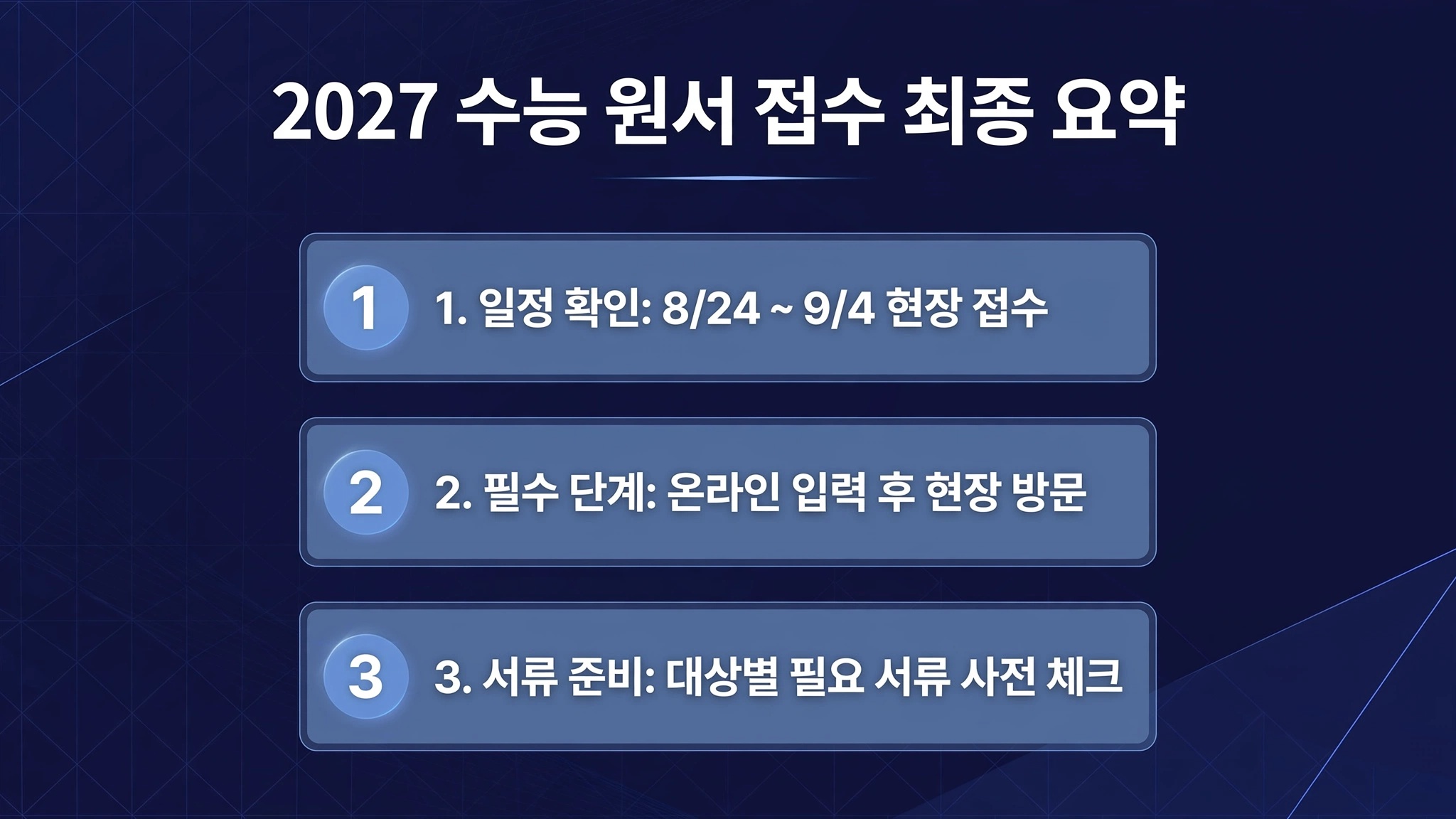 2027 수능 원서 접수 최종 요약

1
1. 일정 확인: 8/24 ~ 9/4 현장 접수

2
2. 필수 단계: 온라인 입력 후 현장 방문

3
3. 서류 준비: 대상별 필요 서류 사전 체크